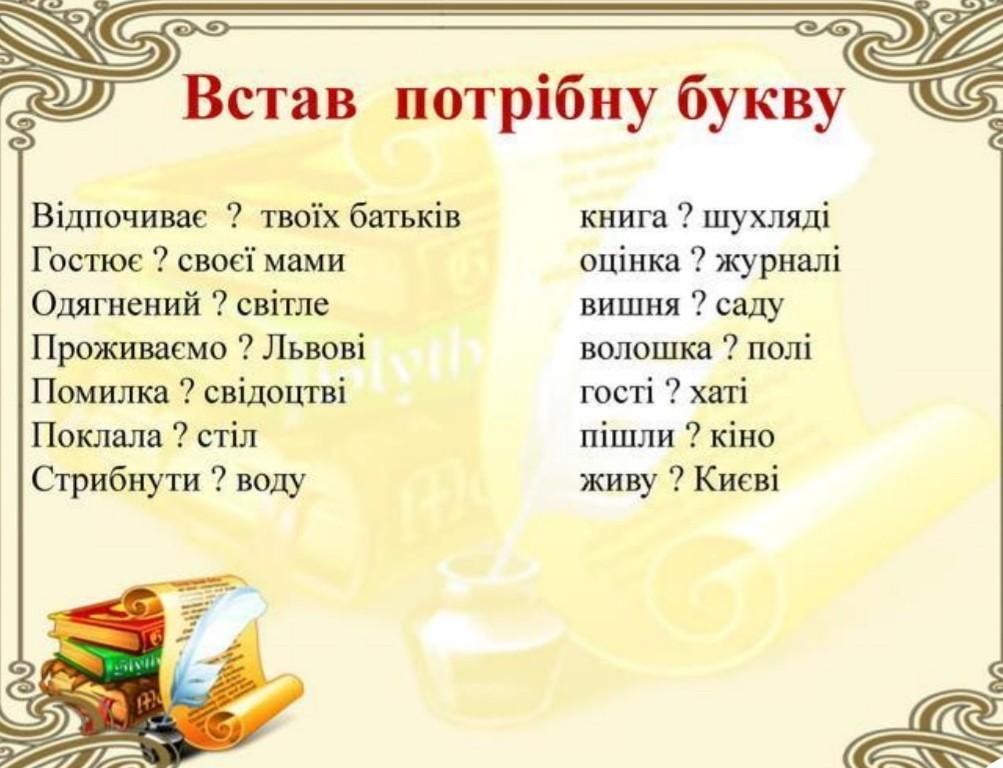 Встав потрібну букву

Відпочиває ? твоїх батьків
Гостює ? своєї мами
Одягнений ? світле
Проживаємо ? Львові
Помилка ? свідоцтві
Поклала ? стіл
Стрибнути ? воду

книга ? шухляді
оцінка ? журналі
вишня ? саду
волошка ? полі
гості ? хаті
пішли ? кіно
живу ? Києві